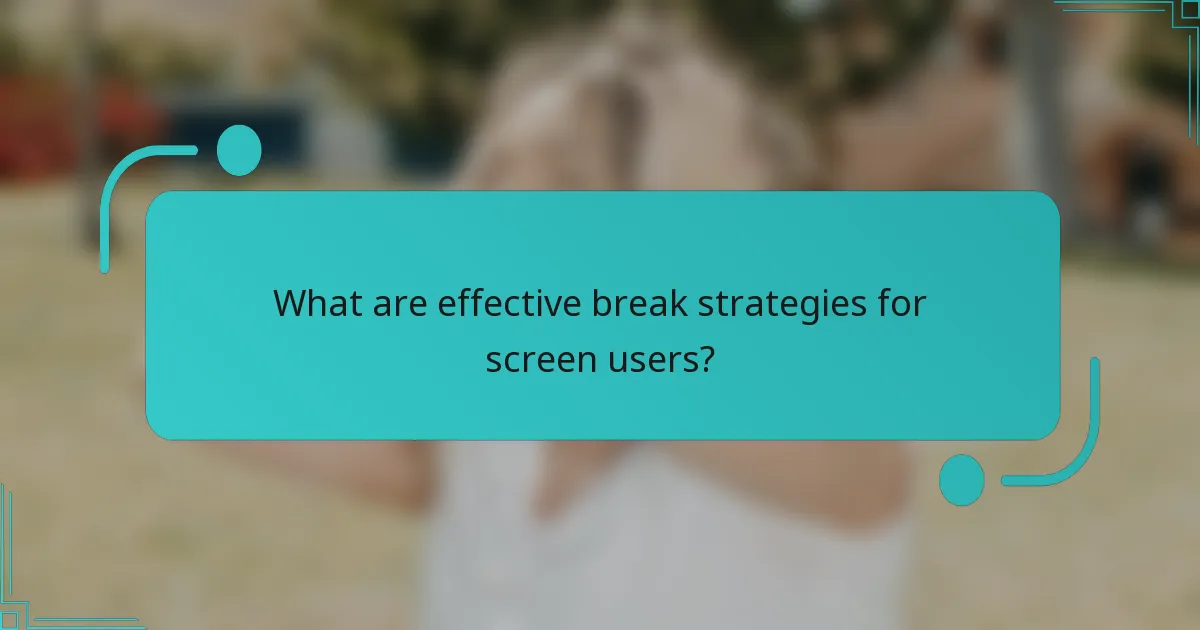 What are effective break strategies for screen users?